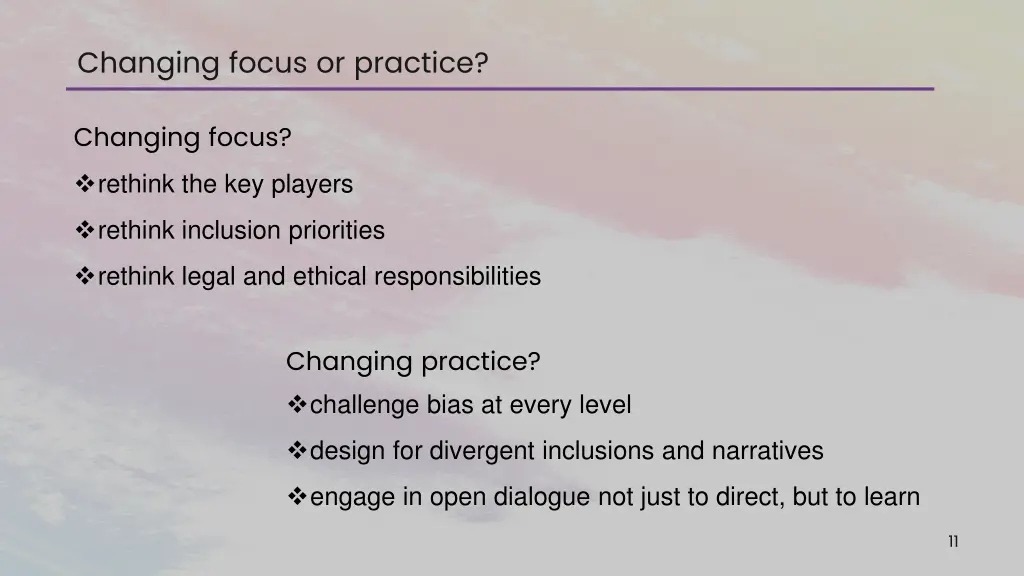 Changing focus or practice?

Changing focus?

❖rethink the key players

❖rethink inclusion priorities

❖rethink legal and ethical responsibilities

Changing practice?

❖challenge bias at every level

❖design for divergent inclusions and narratives

❖engage in open dialogue not just to direct, but to learn

11